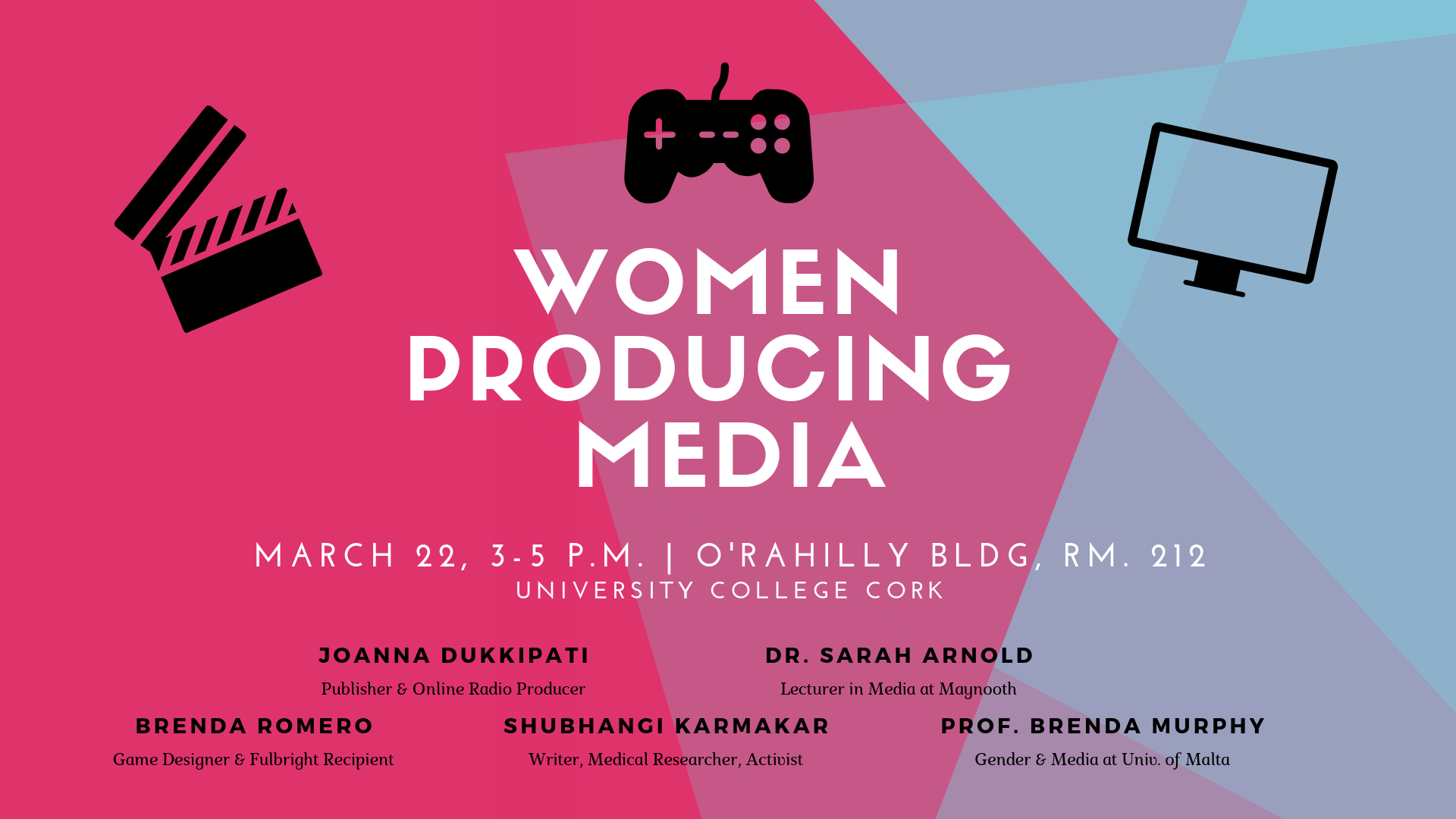 WOMEN PRODUCING MEDIA

MARCH 22, 3-5 P.M. | O'RAHILLY BLDG, RM. 212
UNIVERSITY COLLEGE CORK

JOANNA DUKKIPATI
Publisher & Online Radio Producer

DR. SARAH ARNOLD
Lecturer in Media at Maynooth

BRENDA ROMERO
Game Designer & Fulbright Recipient

SHUBHANGI KARMAKAR
Writer, Medical Researcher, Activist

PROF. BRENDA MURPHY
Gender & Media at Univ. of Malta